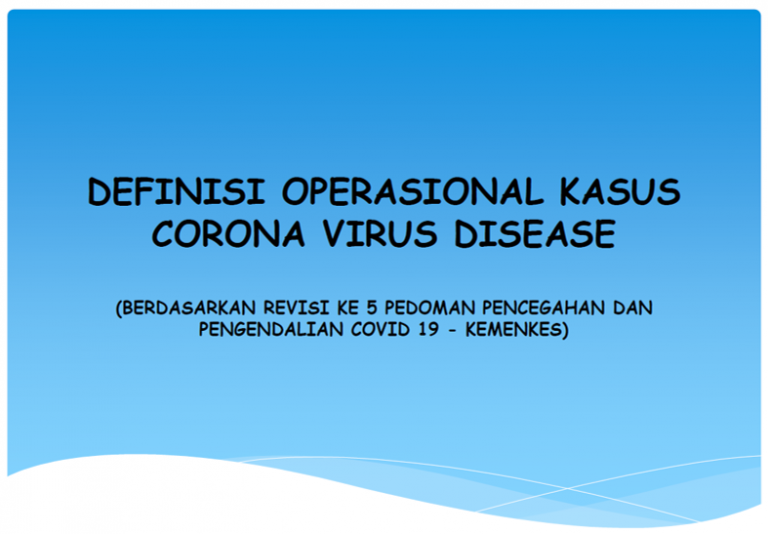 DEFINISI OPERASIONAL KASUS CORONA VIRUS DISEASE

(BERDASARKAN REVISI KE 5 PEDOMAN PENCEGAHAN DAN PENGENDALIAN COVID 19 - KEMENKES)